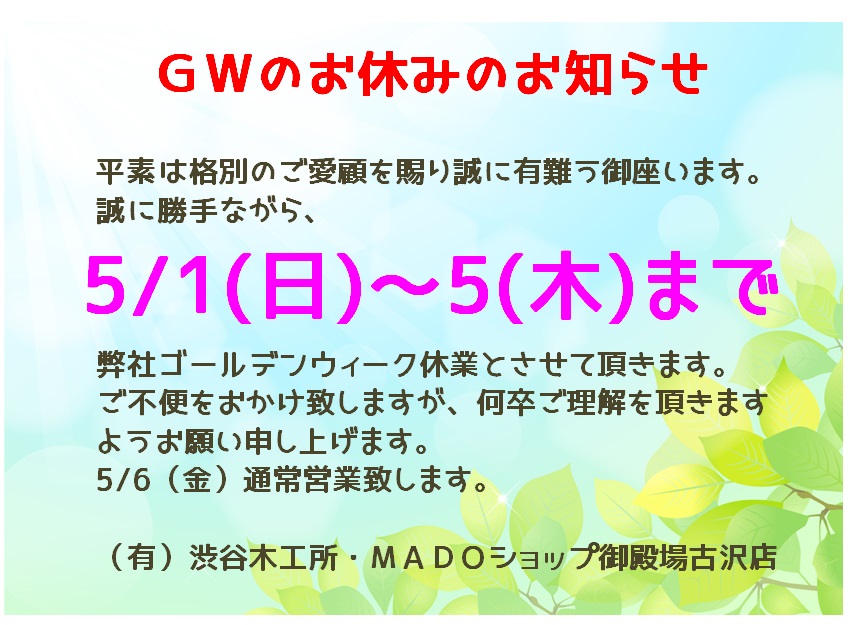 ＧＷのお休みのお知らせ

平素は格別のご愛顧を賜り誠に有難う御座います。
誠に勝手ながら、

5/1(日)～5(木)まで

弊社ゴールデンウィーク休業とさせて頂きます。
ご不便をおかけ致しますが、何卒ご理解を頂きますようお願い申し上げます。
5/6（金）通常営業致します。

（有）渋谷木工所・ＭＡＤＯショップ御殿場古沢店